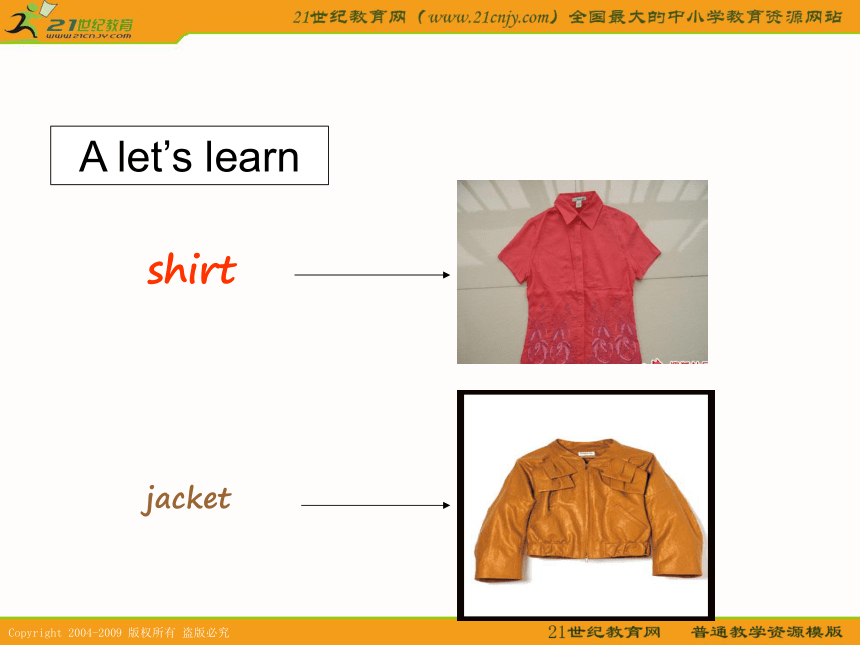 21世纪教育
www.21cnjy.com
21世纪教育网（www.21cnjy.com）全国最大的中小学教育资源网站

A let's learn

shirt

jacket

Copyright 2004-2009 版权所有 盗版必究
21世纪教育网 普通教学资源模版